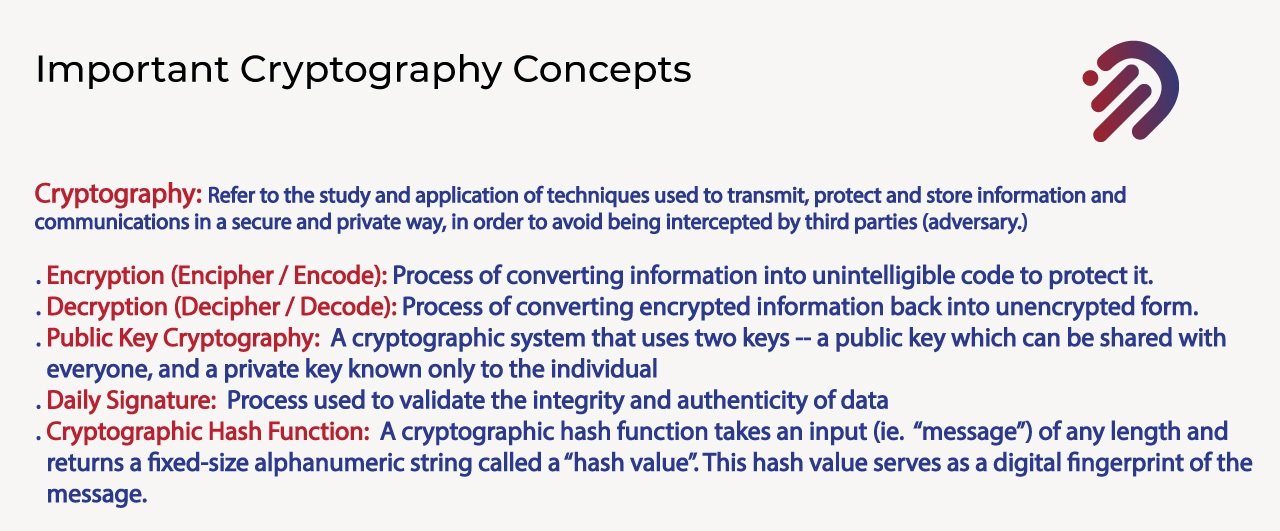 Important Cryptography Concepts

Cryptography: Refer to the study and application of techniques used to transmit, protect and store information and communications in a secure and private way, in order to avoid being intercepted by third parties (adversary.)

. Encryption (Encipher / Encode): Process of converting information into unintelligible code to protect it.
. Decryption (Decipher / Decode): Process of converting encrypted information back into unencrypted form.
. Public Key Cryptography: A cryptographic system that uses two keys -- a public key which can be shared with everyone, and a private key known only to the individual
. Daily Signature: Process used to validate the integrity and authenticity of data
. Cryptographic Hash Function: A cryptographic hash function takes an input (ie. "message") of any length and returns a fixed-size alphanumeric string called a "hash value". This hash value serves as a digital fingerprint of the message.